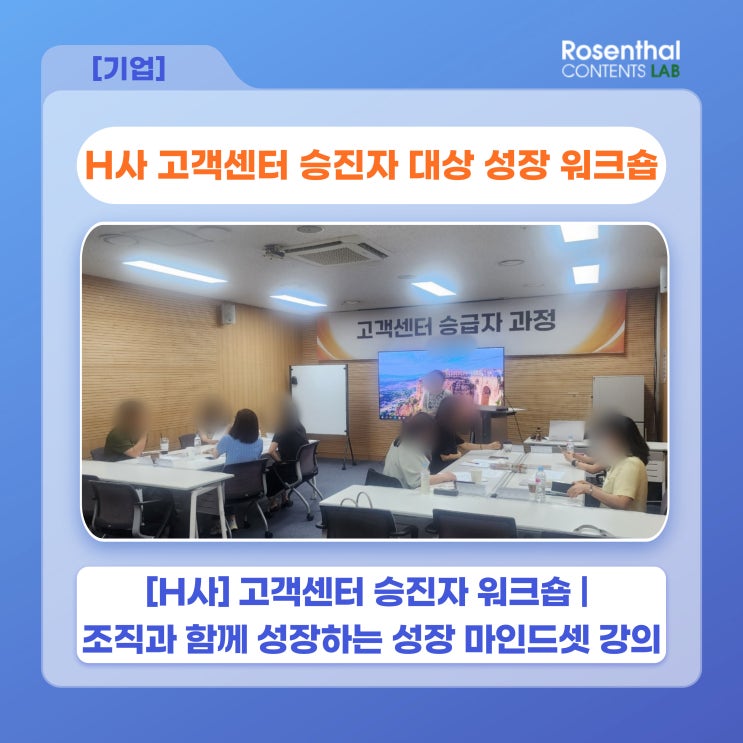 [기업]

Rosenthal
CONTENTS LAB

H사 고객센터 승진자 대상 성장 워크숍

고객센터 승급자 과정

[H사] 고객센터 승진자 워크숍 |
조직과 함께 성장하는 성장 마인드셋 강의